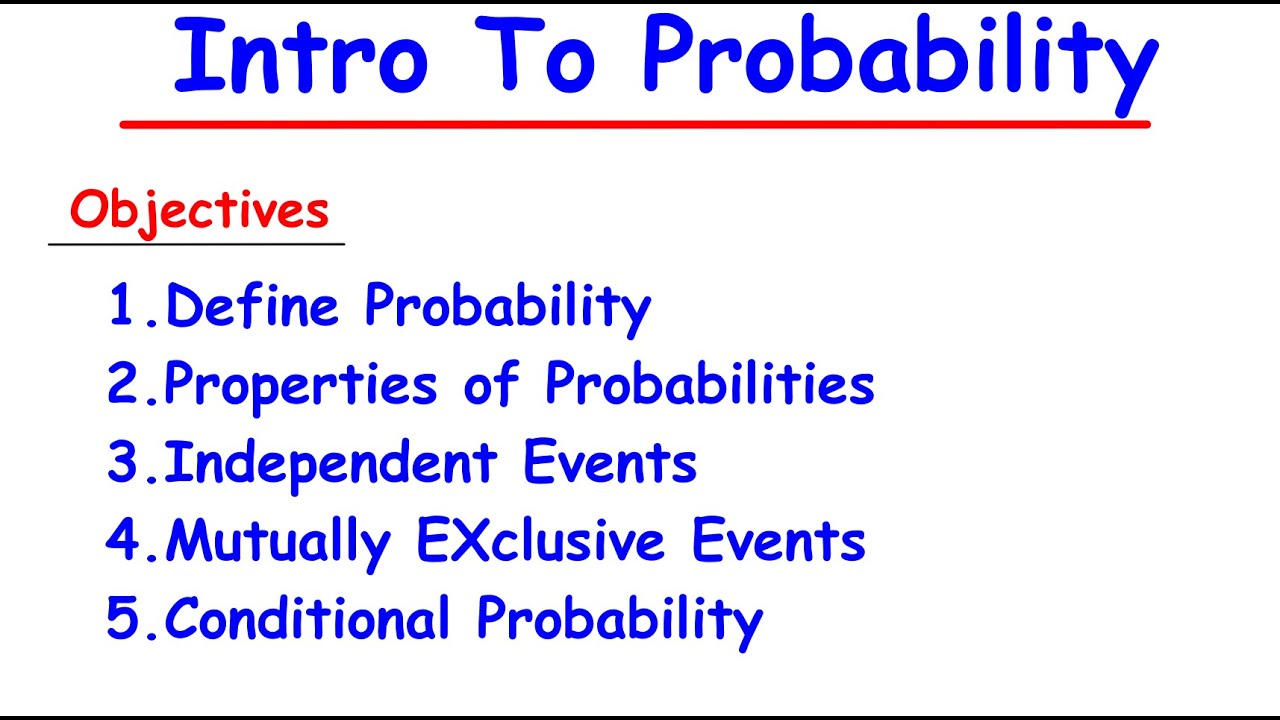 Intro To Probability

Objectives

1.Define Probability
2.Properties of Probabilities
3.Independent Events
4.Mutually EXclusive Events
5.Conditional Probability